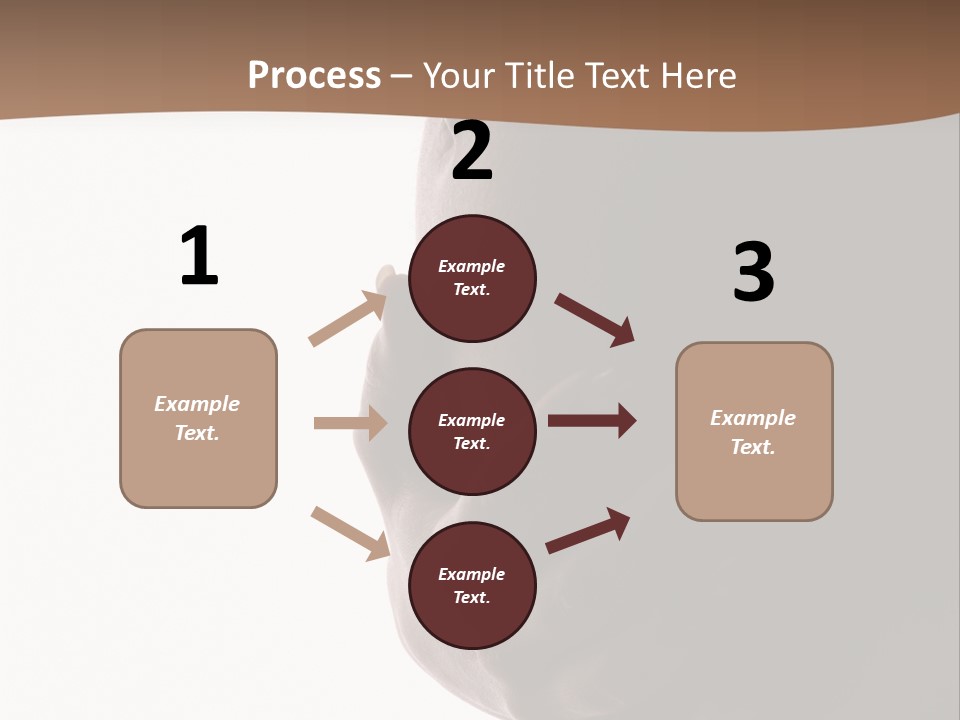 Process – Your Title Text Here

1

Example Text.

2

Example Text.

Example Text.

Example Text.

3

Example Text.